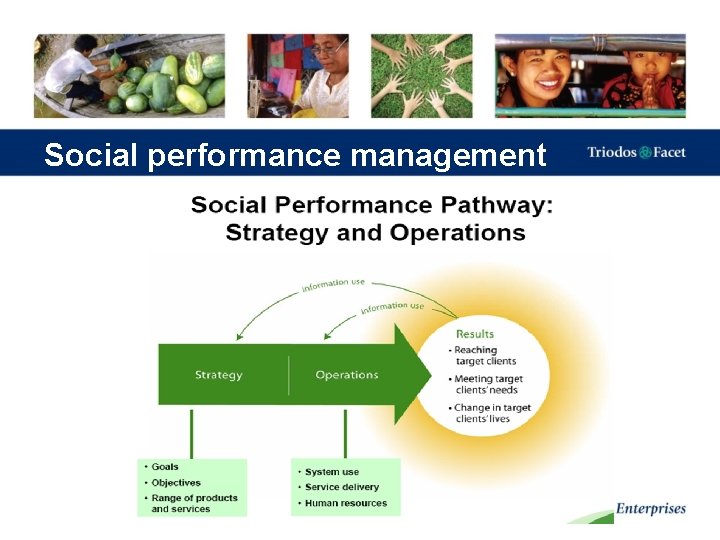 Social performance management

Triodos Facet

Social Performance Pathway: Strategy and Operations

information use

information use

Strategy

Operations

Results
• Reaching target clients
• Meeting target clients' needs
• Change in target clients' lives

• Goals
• Objectives
• Range of products and services

• System use
• Service delivery
• Human resources

Enterprises